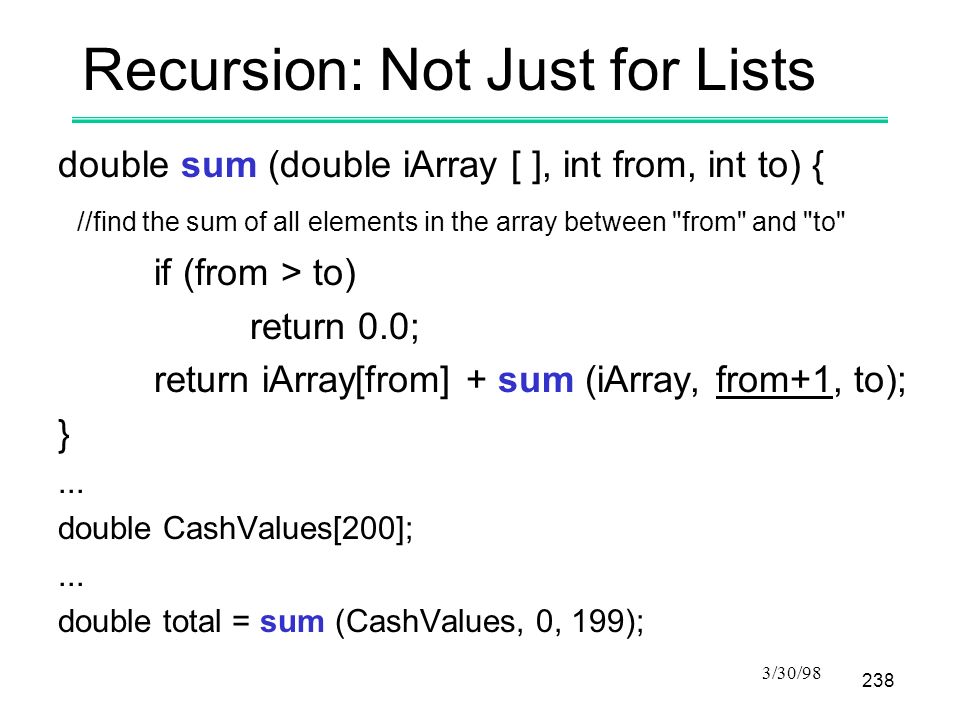 Recursion: Not Just for Lists

double sum (double iArray [ ], int from, int to) {

//find the sum of all elements in the array between "from" and "to"

if (from > to)

return 0.0;

return iArray[from] + sum (iArray, from+1, to);

}

...

double CashValues[200];

...

double total = sum (CashValues, 0, 199);

3/30/98

238